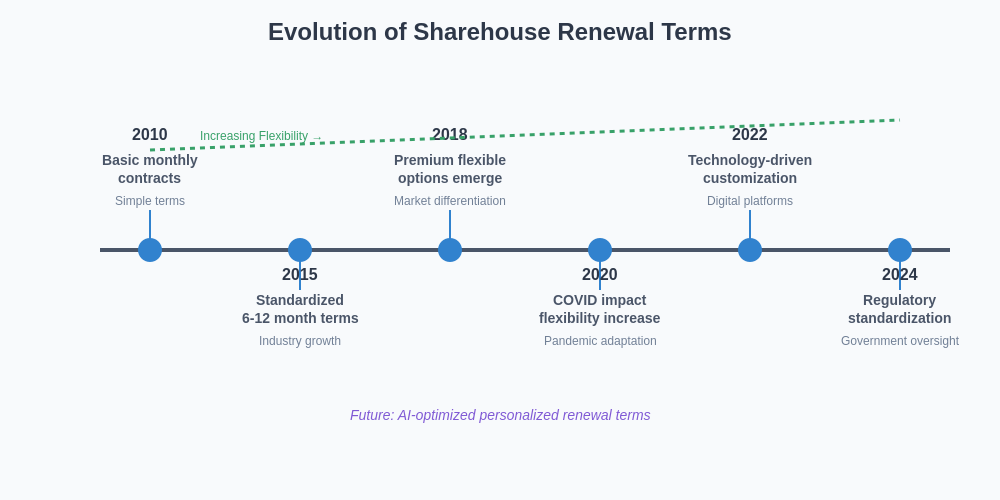 Evolution of Sharehouse Renewal Terms

Increasing Flexibility →

2010
Basic monthly contracts
Simple terms

2015
Standardized 6-12 month terms
Industry growth

2018
Premium flexible options emerge
Market differentiation

2020
COVID impact flexibility increase
Pandemic adaptation

2022
Technology-driven customization
Digital platforms

2024
Regulatory standardization
Government oversight

Future: AI-optimized personalized renewal terms